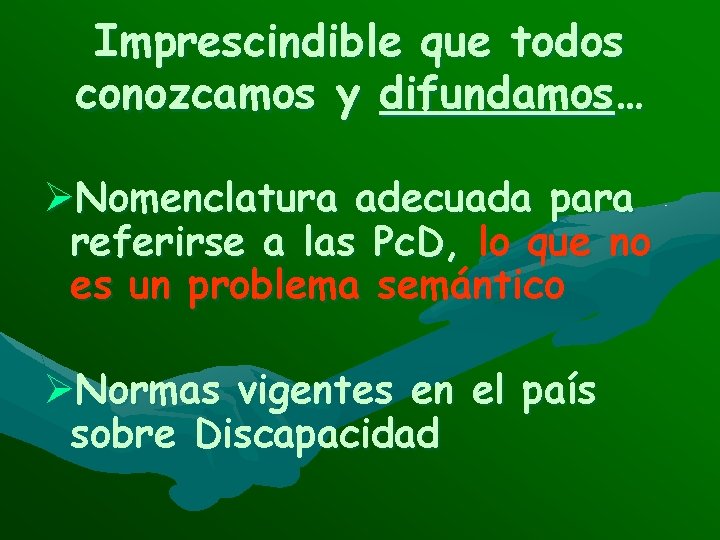 Imprescindible que todos conozcamos y difundamos…

➢Nomenclatura adecuada para referirse a las PcD, lo que no es un problema semántico

➢Normas vigentes en el país sobre Discapacidad